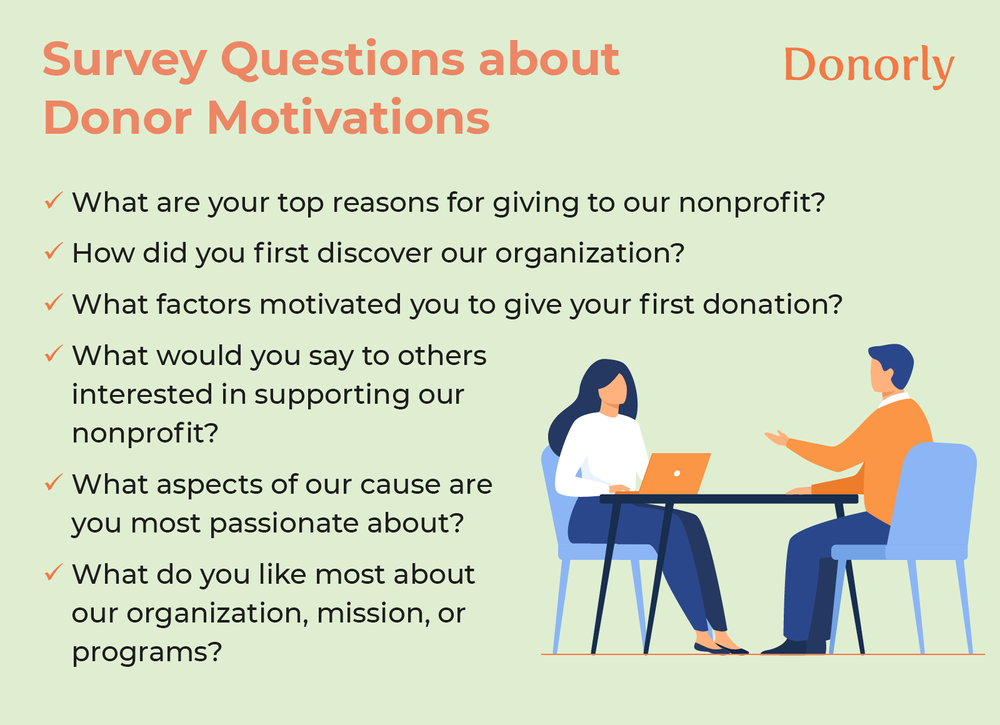 Survey Questions about Donor Motivations

Donorly

✓ What are your top reasons for giving to our nonprofit?

✓ How did you first discover our organization?

✓ What factors motivated you to give your first donation?

✓ What would you say to others interested in supporting our nonprofit?

✓ What aspects of our cause are you most passionate about?

✓ What do you like most about our organization, mission, or programs?